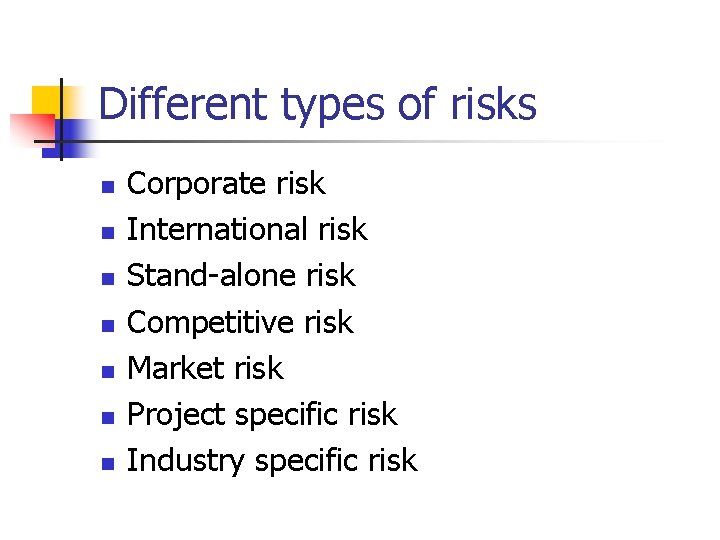 Different types of risks

- Corporate risk
- International risk
- Stand-alone risk
- Competitive risk
- Market risk
- Project specific risk
- Industry specific risk